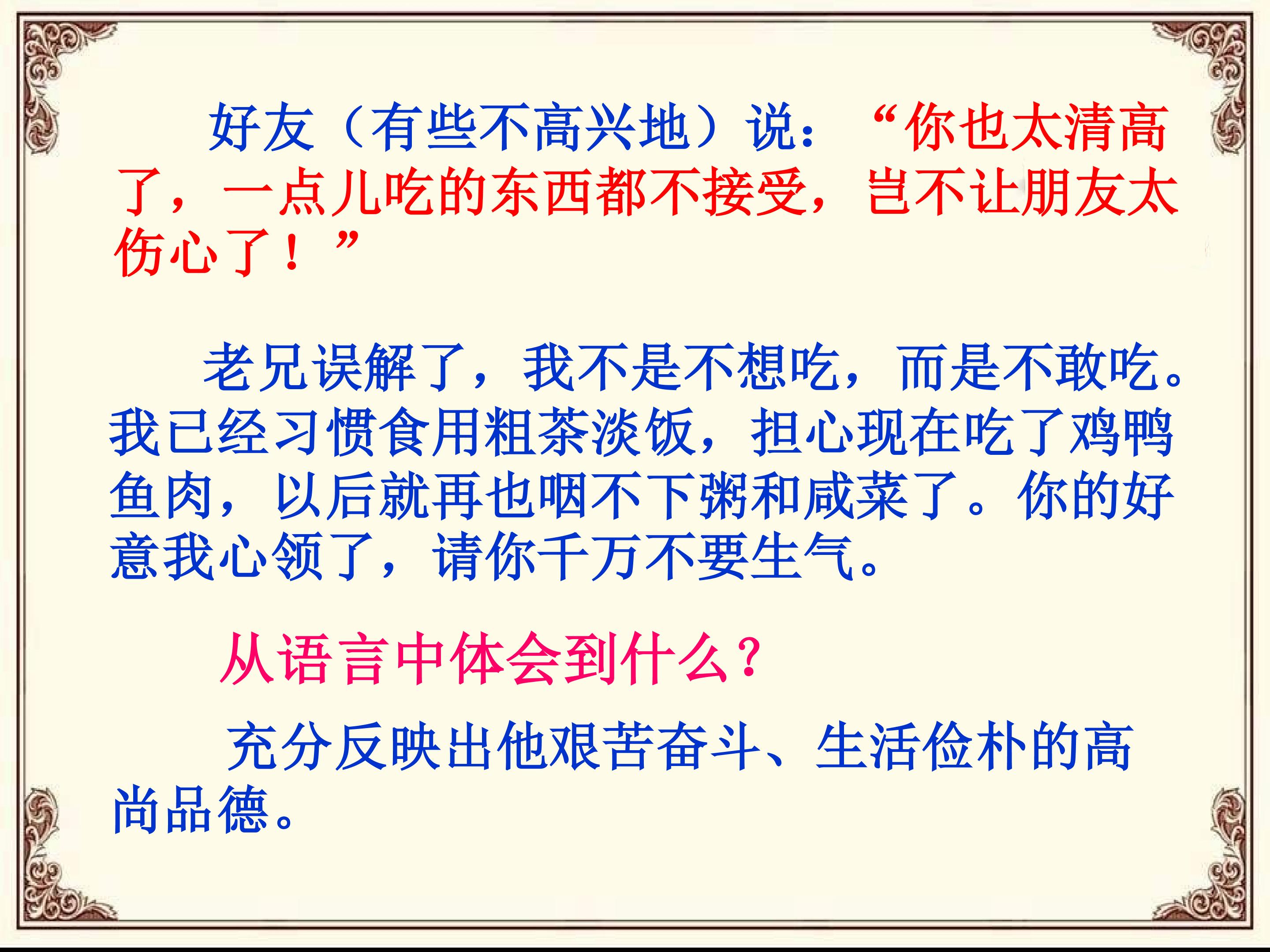 好友（有些不高兴地）说：“你也太清高了，一点儿吃的东西都不接受，岂不让朋友太伤心了！”

老兄误解了，我不是不想吃，而是不敢吃。我已经习惯食用粗茶淡饭，担心现在吃了鸡鸭鱼肉，以后就再也咽不下粥和咸菜了。你的好意我心领了，请你千万不要生气。

从语言中体会到什么？

充分反映出他艰苦奋斗、生活俭朴的高尚品德。